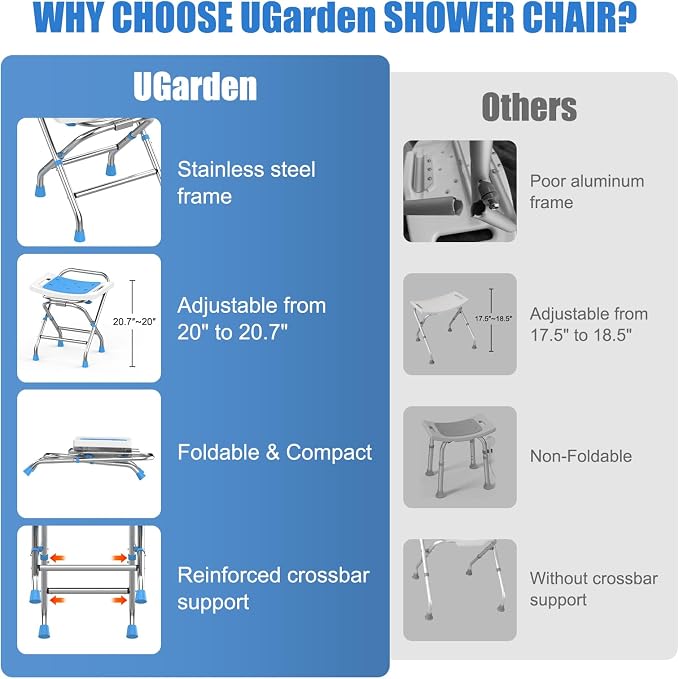 WHY CHOOSE UGarden SHOWER CHAIR?

UGarden

Stainless steel frame

20.7"~20"

Adjustable from 20" to 20.7"

Foldable & Compact

Reinforced crossbar support

Others

Poor aluminum frame

17.5"~18.5"

Adjustable from 17.5" to 18.5"

Non-Foldable

Without crossbar support